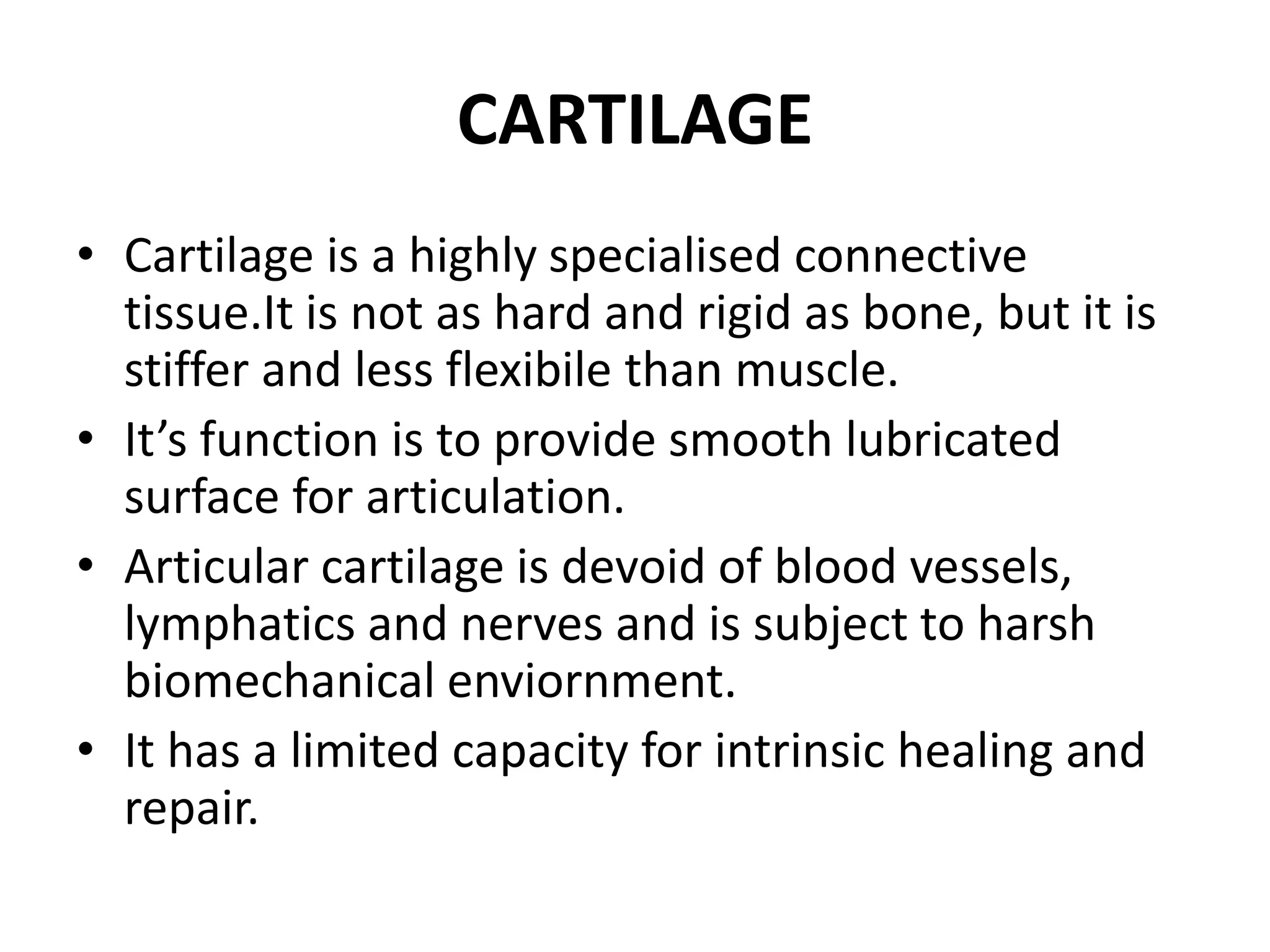 CARTILAGE

• Cartilage is a highly specialised connective tissue.It is not as hard and rigid as bone, but it is stiffer and less flexibile than muscle.
• It’s function is to provide smooth lubricated surface for articulation.
• Articular cartilage is devoid of blood vessels, lymphatics and nerves and is subject to harsh biomechanical enviornment.
• It has a limited capacity for intrinsic healing and repair.